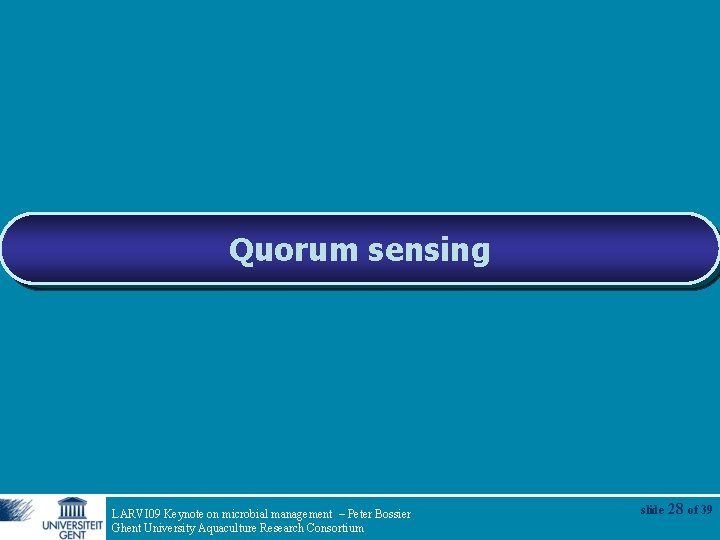 Quorum sensing

UNIVERSITEIT GENT

LARVI09 Keynote on microbial management – Peter Bossier
Ghent University Aquaculture Research Consortium

slide 28 of 39